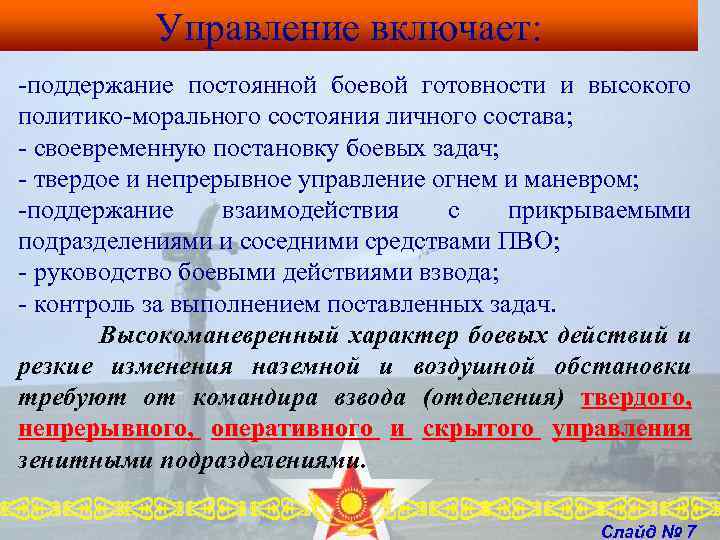 Управление включает:

-поддержание постоянной боевой готовности и высокого политико-морального состояния личного состава;
- своевременную постановку боевых задач;
- твердое и непрерывное управление огнем и маневром;
-поддержание взаимодействия с прикрываемыми подразделениями и соседними средствами ПВО;
- руководство боевыми действиями взвода;
- контроль за выполнением поставленных задач.

Высокоманевренный характер боевых действий и резкие изменения наземной и воздушной обстановки требуют от командира взвода (отделения) твердого, непрерывного, оперативного и скрытого управления зенитными подразделениями.

Слайд № 7